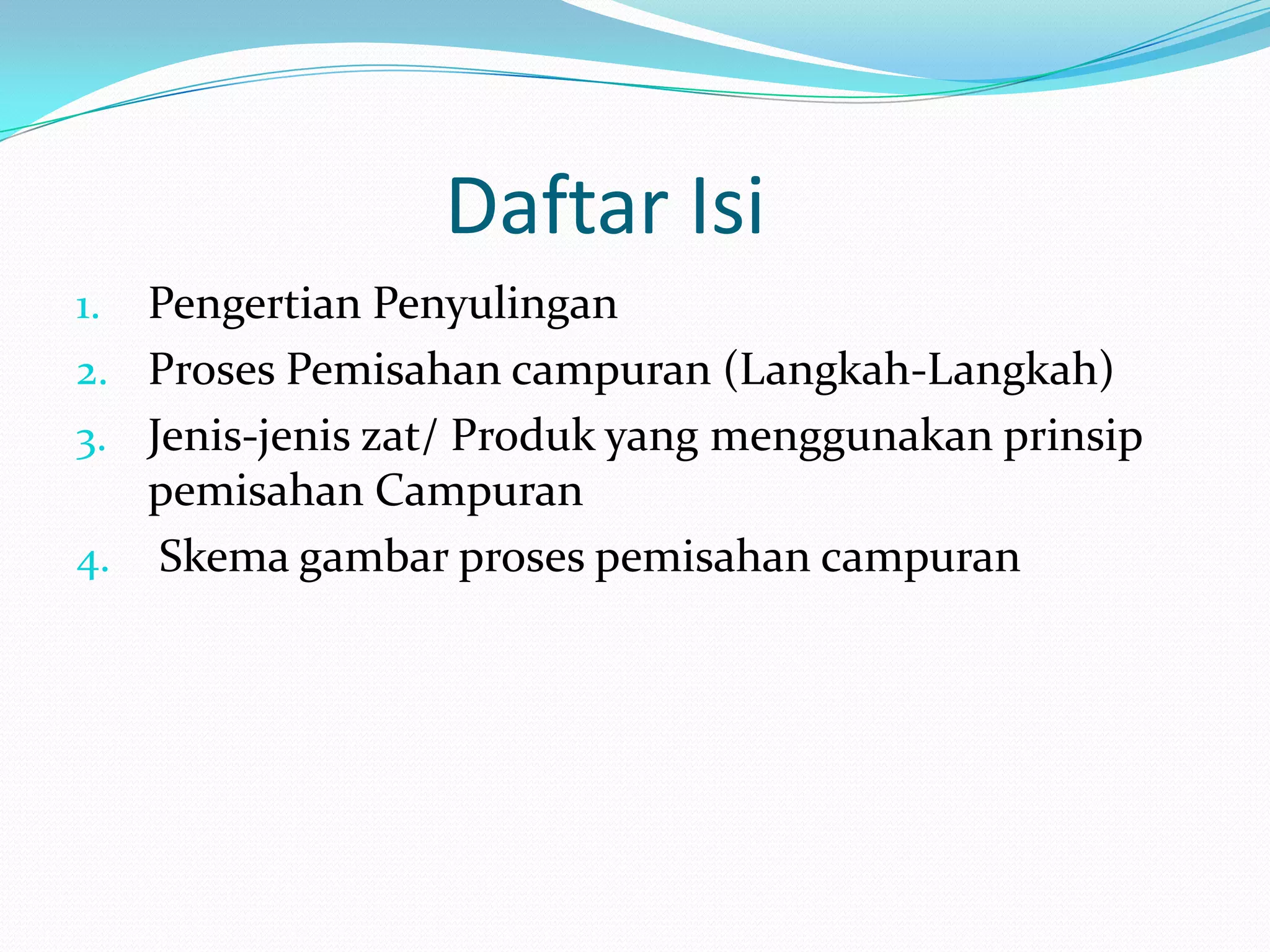 Daftar Isi

1. Pengertian Penyulingan
2. Proses Pemisahan campuran (Langkah-Langkah)
3. Jenis-jenis zat/ Produk yang menggunakan prinsip pemisahan Campuran
4. Skema gambar proses pemisahan campuran